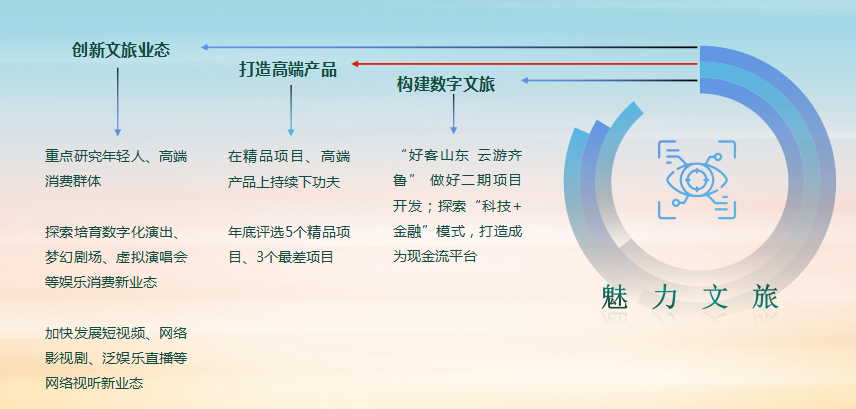 创新文旅业态

重点研究年轻人、高端消费群体

探索培育数字化演出、梦幻剧场、虚拟演唱会等娱乐消费新业态

加快发展短视频、网络影视剧、泛娱乐直播等网络视听新业态

打造高端产品

在精品项目、高端产品上持续下功夫

年底评选5个精品项目、3个最差项目

构建数字文旅

“好客山东 云游齐鲁” 做好二期项目开发；探索“科技+金融”模式，打造成为现金流平台

魅力文旅